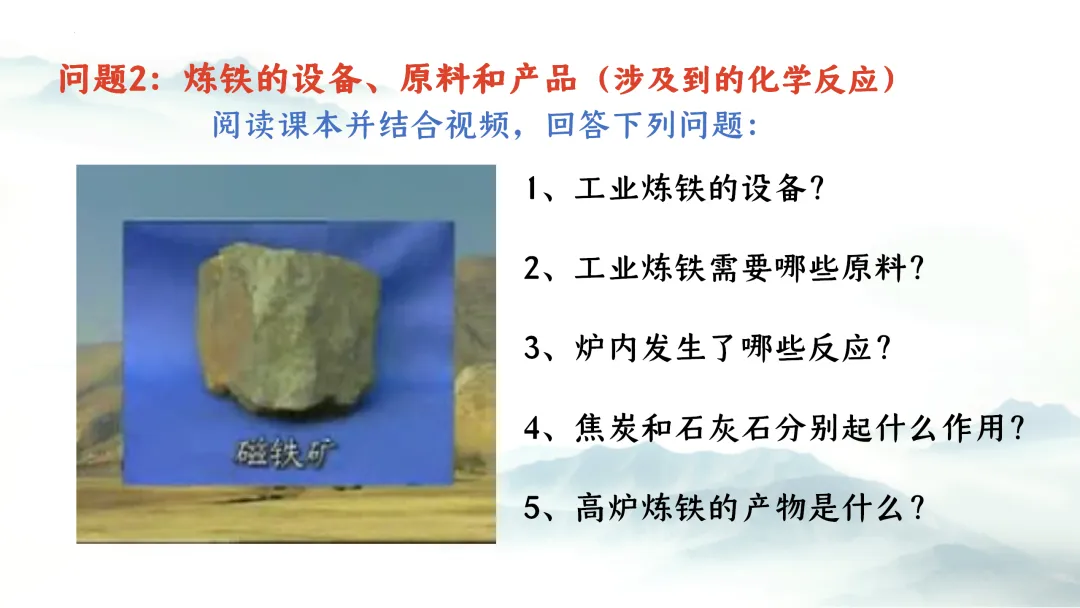 问题2：炼铁的设备、原料和产品（涉及到的化学反应）

阅读课本并结合视频，回答下列问题：

磁铁矿

1、工业炼铁的设备？

2、工业炼铁需要哪些原料？

3、炉内发生了哪些反应？

4、焦炭和石灰石分别起什么作用？

5、高炉炼铁的产物是什么？